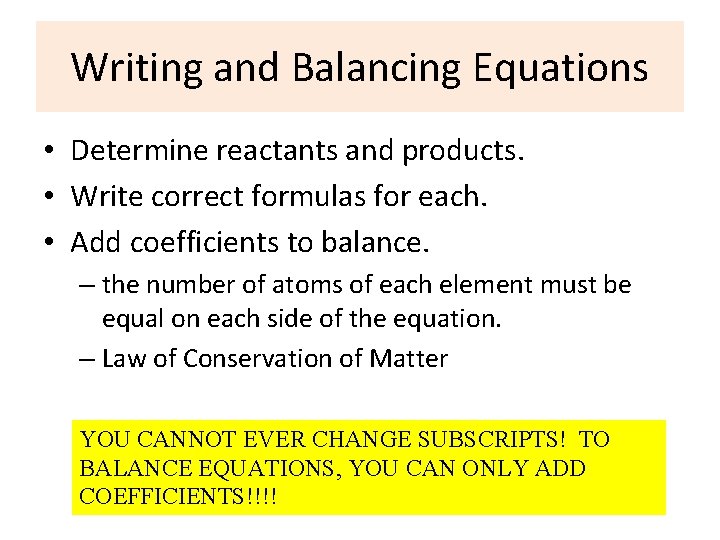 Writing and Balancing Equations

• Determine reactants and products.
• Write correct formulas for each.
• Add coefficients to balance.
– the number of atoms of each element must be equal on each side of the equation.
– Law of Conservation of Matter

YOU CANNOT EVER CHANGE SUBSCRIPTS! TO BALANCE EQUATIONS, YOU CAN ONLY ADD COEFFICIENTS!!!!